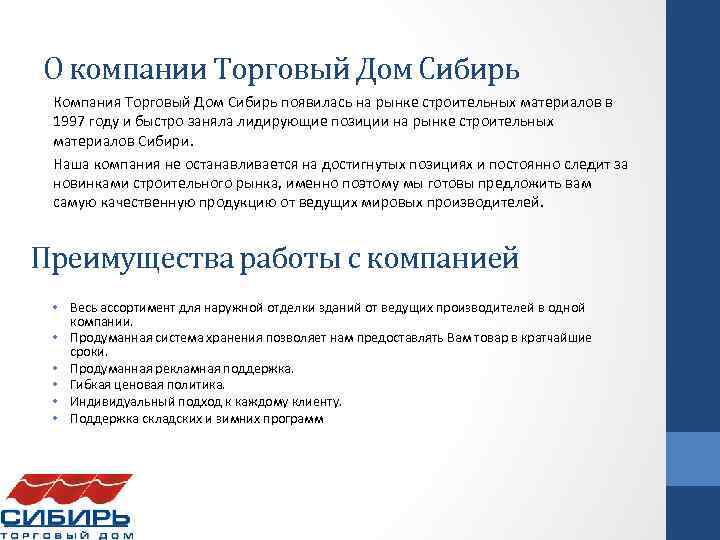 О компании Торговый Дом Сибирь

Компания Торговый Дом Сибирь появилась на рынке строительных материалов в 1997 году и быстро заняла лидирующие позиции на рынке строительных материалов Сибири.

Наша компания не останавливается на достигнутых позициях и постоянно следит за новинками строительного рынка, именно поэтому мы готовы предложить вам самую качественную продукцию от ведущих мировых производителей.

Преимущества работы с компанией

• Весь ассортимент для наружной отделки зданий от ведущих производителей в одной компании.
• Продуманная система хранения позволяет нам предоставлять Вам товар в кратчайшие сроки.
• Продуманная рекламная поддержка.
• Гибкая ценовая политика.
• Индивидуальный подход к каждому клиенту.
• Поддержка складских и зимних программ

СИБИРЬ
ТОРГОВЫЙ ДОМ